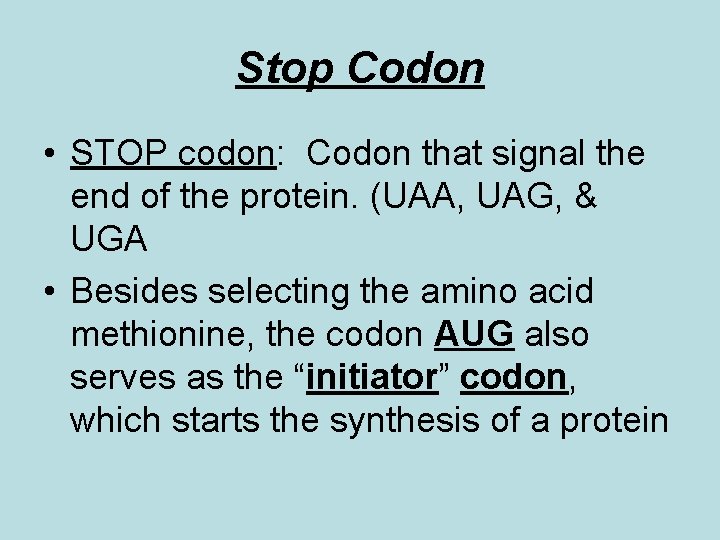 Stop Codon

• STOP codon: Codon that signal the end of the protein. (UAA, UAG, & UGA

• Besides selecting the amino acid methionine, the codon AUG also serves as the “initiator” codon, which starts the synthesis of a protein